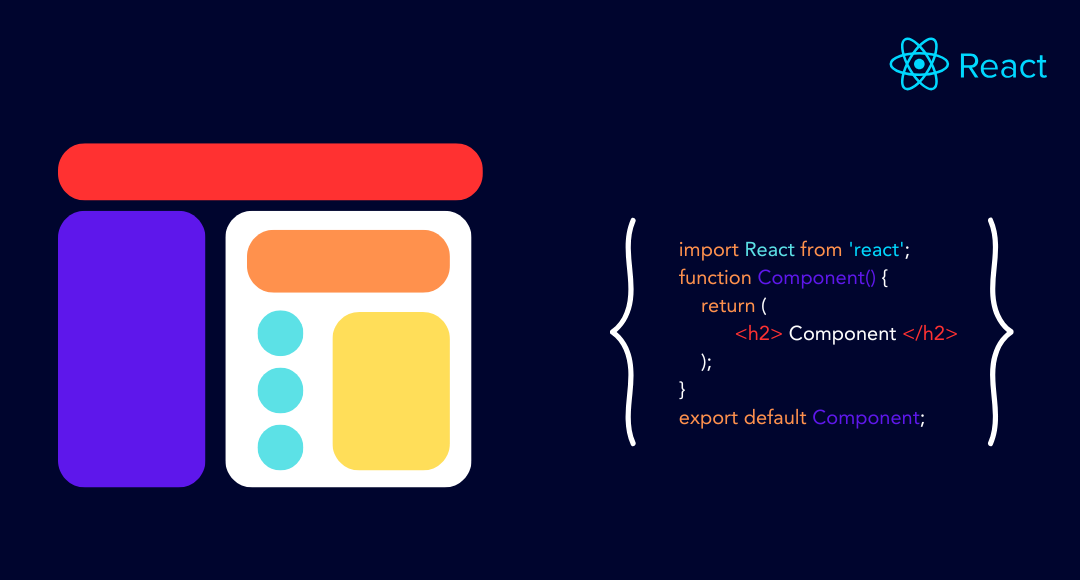 React

import React from 'react';
function Component() {
return (
<h2> Component </h2>
);
}
export default Component;